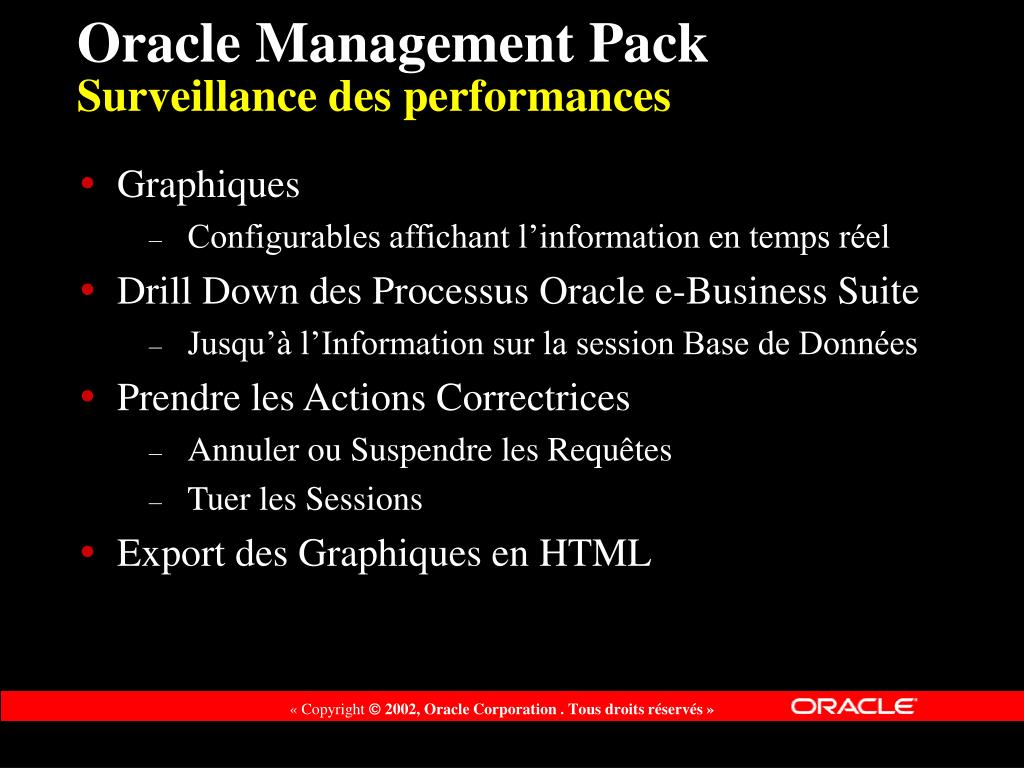 Oracle Management Pack
Surveillance des performances

• Graphiques
– Configurables affichant l’information en temps réel
• Drill Down des Processus Oracle e-Business Suite
– Jusqu’à l’Information sur la session Base de Données
• Prendre les Actions Correctrices
– Annuler ou Suspendre les Requêtes
– Tuer les Sessions
• Export des Graphiques en HTML

« Copyright © 2002, Oracle Corporation . Tous droits réservés »
ORACLE